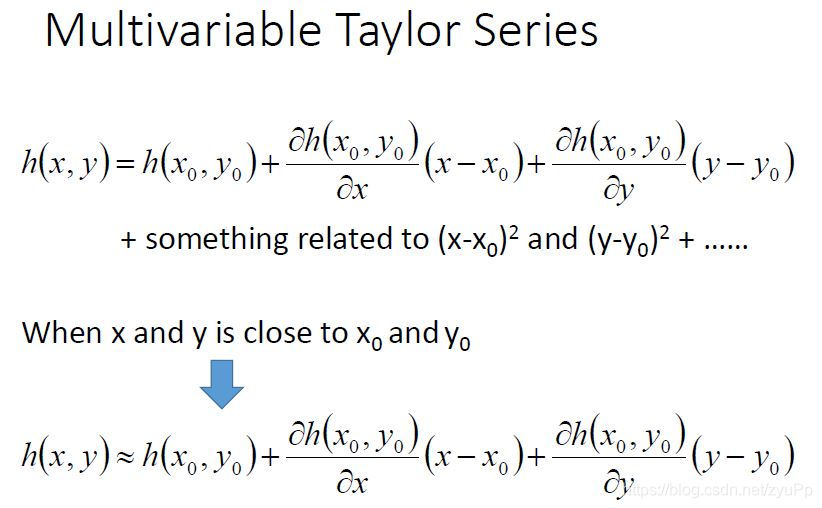 Multivariable Taylor Series

$h(x,y)=h(x_0,y_0)+\frac{\partial h(x_0,y_0)}{\partial x}(x-x_0)+\frac{\partial h(x_0,y_0)}{\partial y}(y-y_0)$

+ something related to $(x-x_0)^2$ and $(y-y_0)^2$ + ……

When x and y is close to $x_0$ and $y_0$

$h(x,y)\approx h(x_0,y_0)+\frac{\partial h(x_0,y_0)}{\partial x}(x-x_0)+\frac{\partial h(x_0,y_0)}{\partial y}(y-y_0)$

https://blog.csdn.net/zyuPp